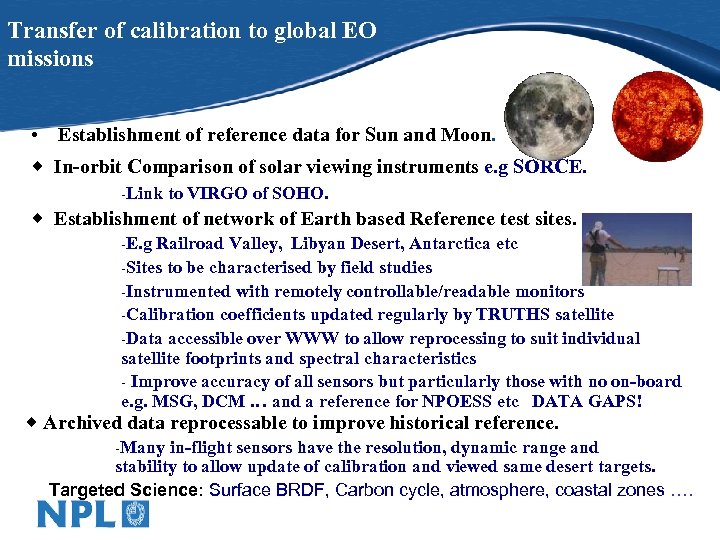 Transfer of calibration to global EO missions

• Establishment of reference data for Sun and Moon.

◆ In-orbit Comparison of solar viewing instruments e.g SORCE.

-Link to VIRGO of SOHO.

◆ Establishment of network of Earth based Reference test sites.

-E.g Railroad Valley, Libyan Desert, Antarctica etc

-Sites to be characterised by field studies

-Instrumented with remotely controllable/readable monitors

-Calibration coefficients updated regularly by TRUTHS satellite

-Data accessible over WWW to allow reprocessing to suit individual satellite footprints and spectral characteristics

- Improve accuracy of all sensors but particularly those with no on-board e.g. MSG, DCM … and a reference for NPOESS etc DATA GAPS!

◆ Archived data reprocessable to improve historical reference.

-Many in-flight sensors have the resolution, dynamic range and stability to allow update of calibration and viewed same desert targets.

Targeted Science: Surface BRDF, Carbon cycle, atmosphere, coastal zones ….

NPL